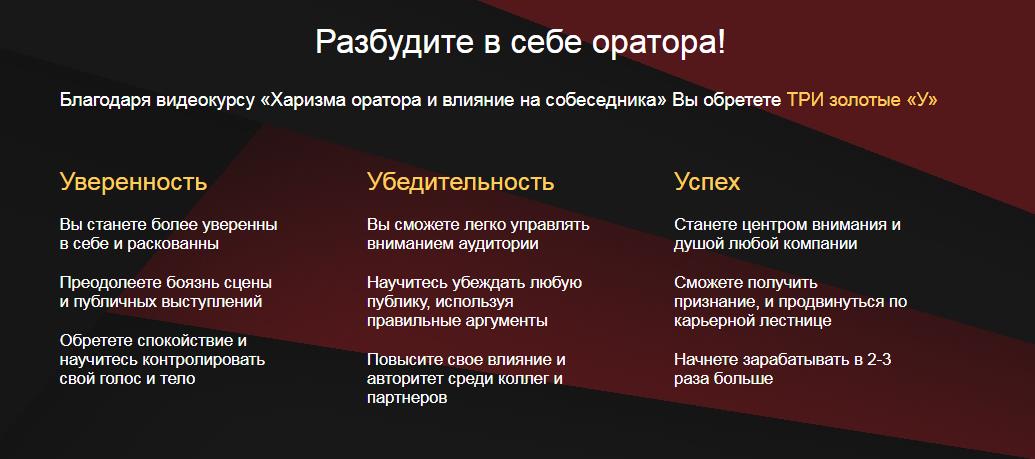 Разбудите в себе оратора!

Благодаря видеокурсу «Харизма оратора и влияние на собеседника» Вы обретете ТРИ золотые «У»

Уверенность

Вы станете более уверенны в себе и раскованны

Преодолеете боязнь сцены и публичных выступлений

Обретете спокойствие и научитесь контролировать свой голос и тело

Убедительность

Вы сможете легко управлять вниманием аудитории

Научитесь убеждать любую публику, используя правильные аргументы

Повысите свое влияние и авторитет среди коллег и партнеров

Успех

Станете центром внимания и душой любой компании

Сможете получить признание, и продвинуться по карьерной лестнице

Начнете зарабатывать в 2-3 раза больше